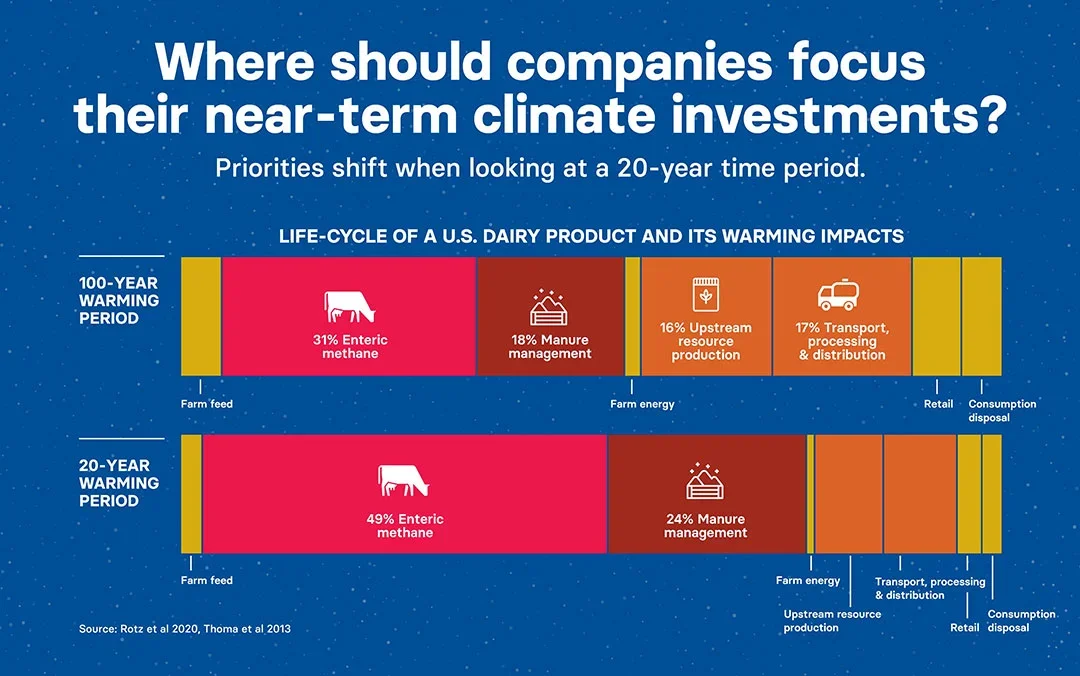 Where should companies focus their near-term climate investments?

Priorities shift when looking at a 20-year time period.

LIFE-CYCLE OF A U.S. DAIRY PRODUCT AND ITS WARMING IMPACTS

100-YEAR WARMING PERIOD

31% Enteric methane

18% Manure management

16% Upstream resource production

17% Transport, processing & distribution

Farm feed

Farm energy

Retail

Consumption disposal

20-YEAR WARMING PERIOD

49% Enteric methane

24% Manure management

Farm feed

Farm energy

Upstream resource production

Transport, processing & distribution

Retail

Consumption disposal

Source: Rotz et al 2020, Thoma et al 2013